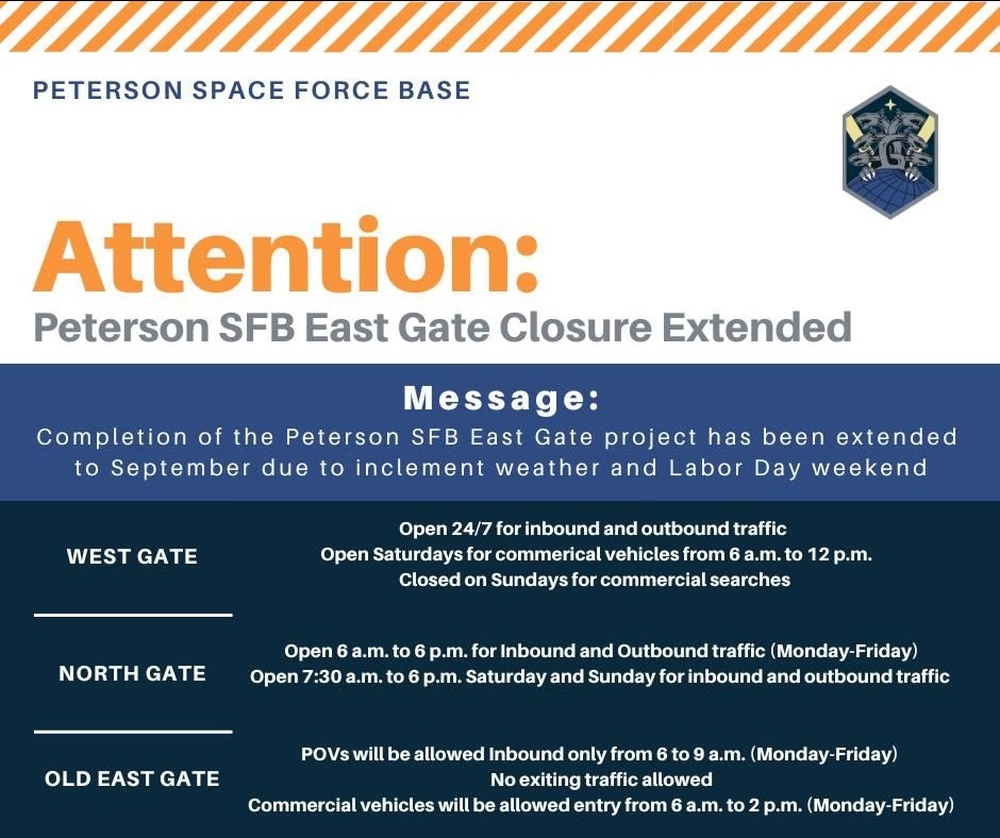 PETERSON SPACE FORCE BASE

Attention:
Peterson SFB East Gate Closure Extended

Message:
Completion of the Peterson SFB East Gate project has been extended to September due to inclement weather and Labor Day weekend

WEST GATE

Open 24/7 for inbound and outbound traffic
Open Saturdays for commerical vehicles from 6 a.m. to 12 p.m.
Closed on Sundays for commercial searches

NORTH GATE

Open 6 a.m. to 6 p.m. for Inbound and Outbound traffic (Monday-Friday)
Open 7:30 a.m. to 6 p.m. Saturday and Sunday for inbound and outbound traffic

OLD EAST GATE

POVs will be allowed Inbound only from 6 to 9 a.m. (Monday-Friday)
No exiting traffic allowed
Commercial vehicles will be allowed entry from 6 a.m. to 2 p.m. (Monday-Friday)